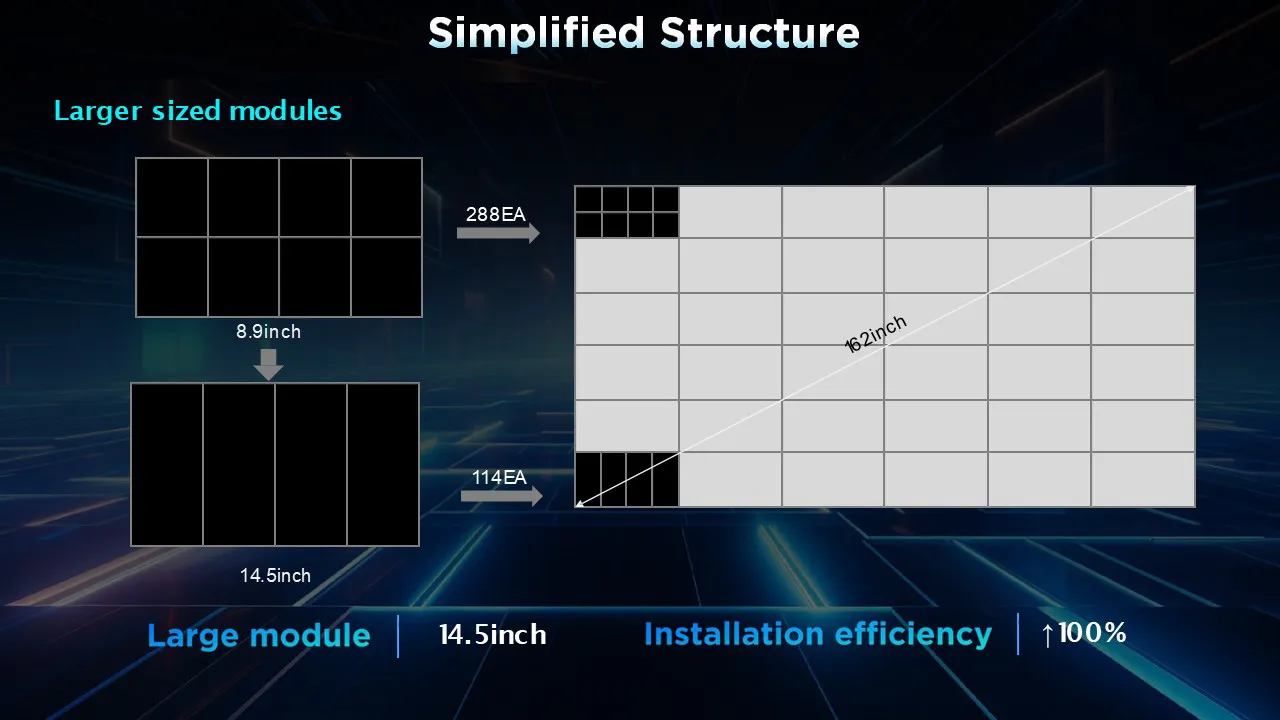 Simplified Structure

Larger sized modules

8.9inch

14.5inch

288EA

114EA

162inch

Large module | 14.5inch

Installation efficiency | ↑100%